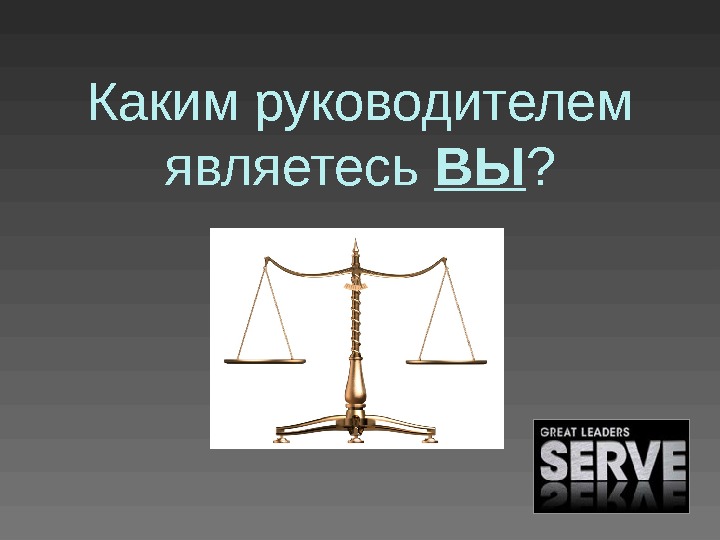 Каким руководителем являетесь ВЫ?

GREAT LEADERS
SERVE